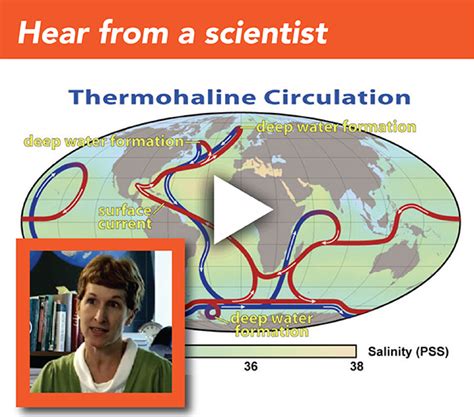 Hear from a scientist

Thermohaline Circulation

deep water formation

deep water formation

surface current

deep water formation

Salinity (PSS)

36

38